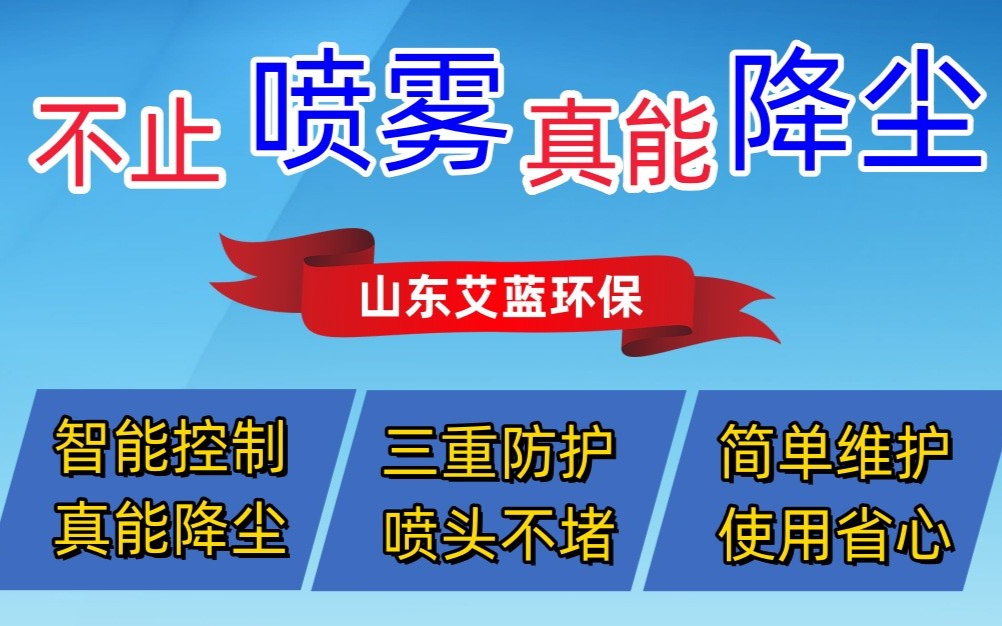 不止 喷雾 真能 降尘

山东艾蓝环保

智能控制
真能降尘

三重防护
喷头不堵

简单维护
使用省心